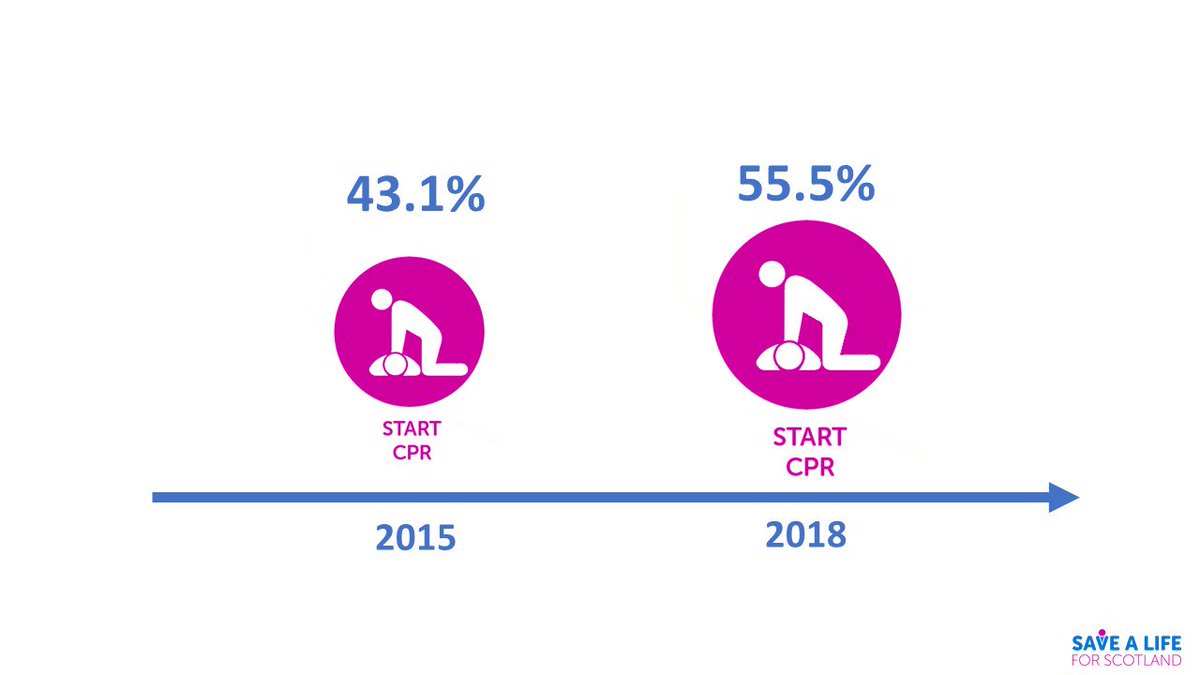 43.1%

START CPR

2015

55.5%

START CPR

2018

SAVE A LIFE FOR SCOTLAND